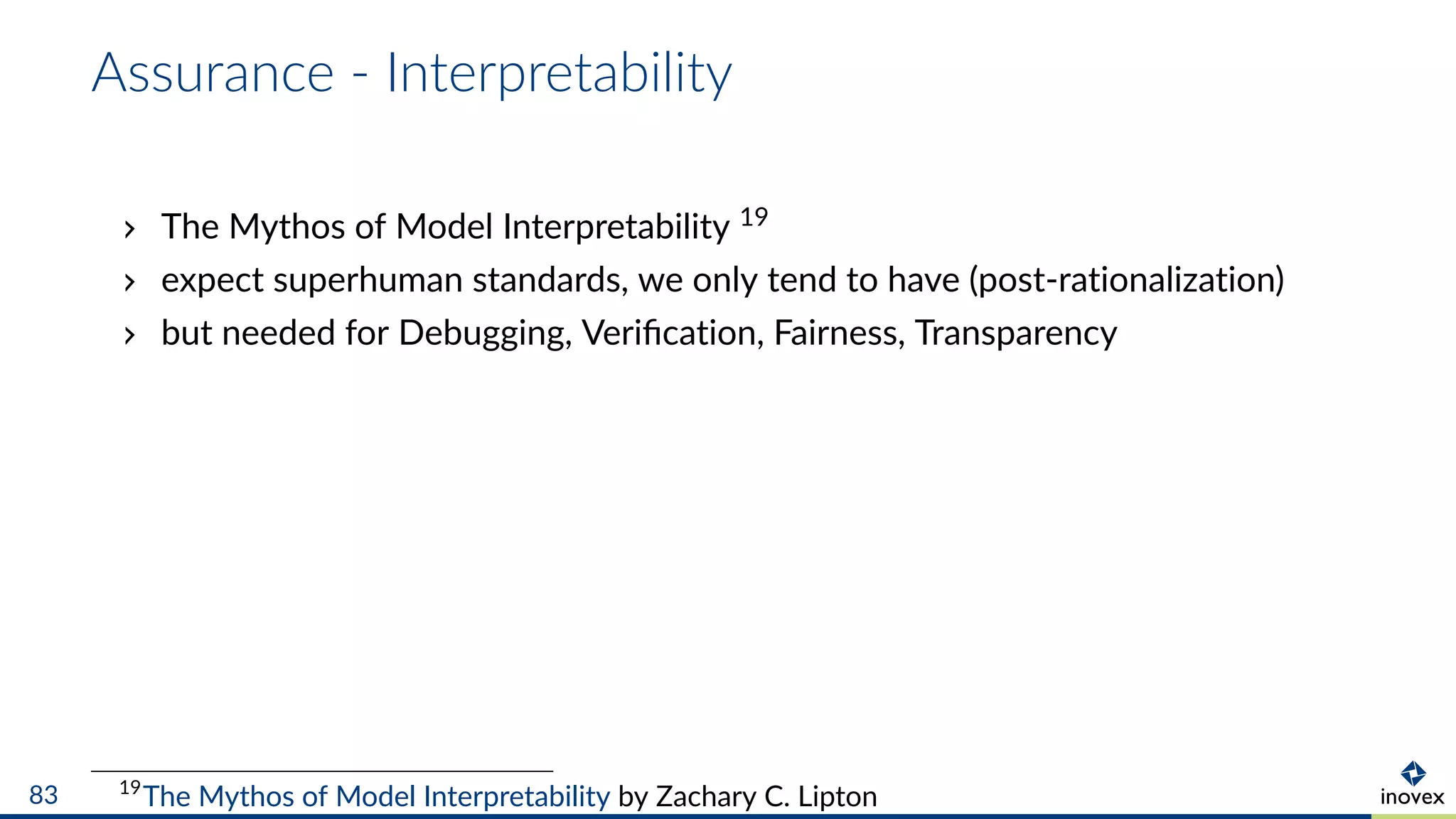 Assurance - Interpretability

› The Mythos of Model Interpretability $^{19}$
› expect superhuman standards, we only tend to have (post-rationalization)
› but needed for Debugging, Verification, Fairness, Transparency

83

$^{19}$The Mythos of Model Interpretability by Zachary C. Lipton

inovex